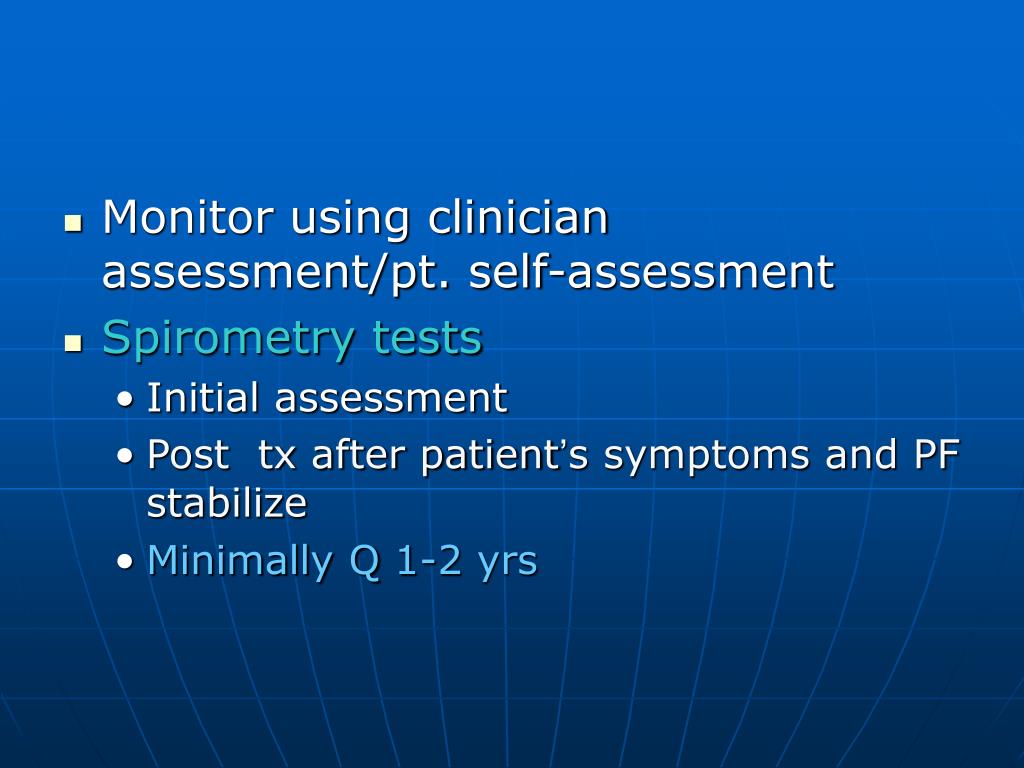 - Monitor using clinician assessment/pt. self-assessment
- Spirometry tests
  - Initial assessment
  - Post  tx after patient's symptoms and PF stabilize
  - Minimally Q 1-2 yrs